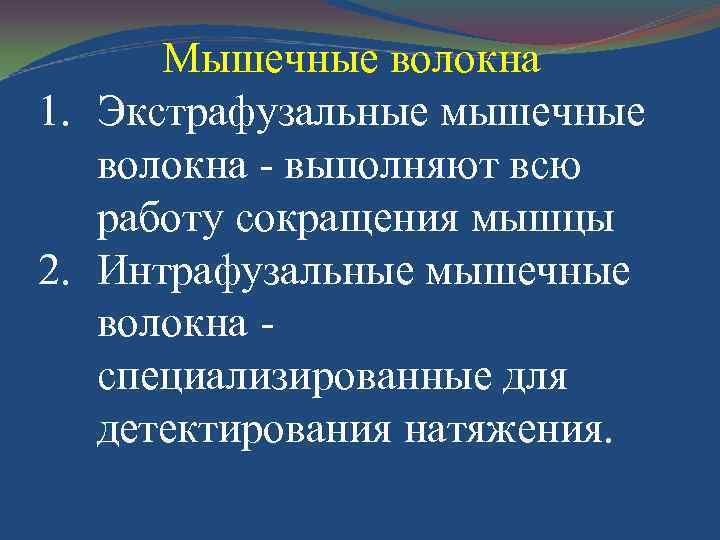 Мышечные волокна

1. Экстрафузальные мышечные волокна - выполняют всю работу сокращения мышцы
2. Интрафузальные мышечные волокна - специализированные для детектирования натяжения.